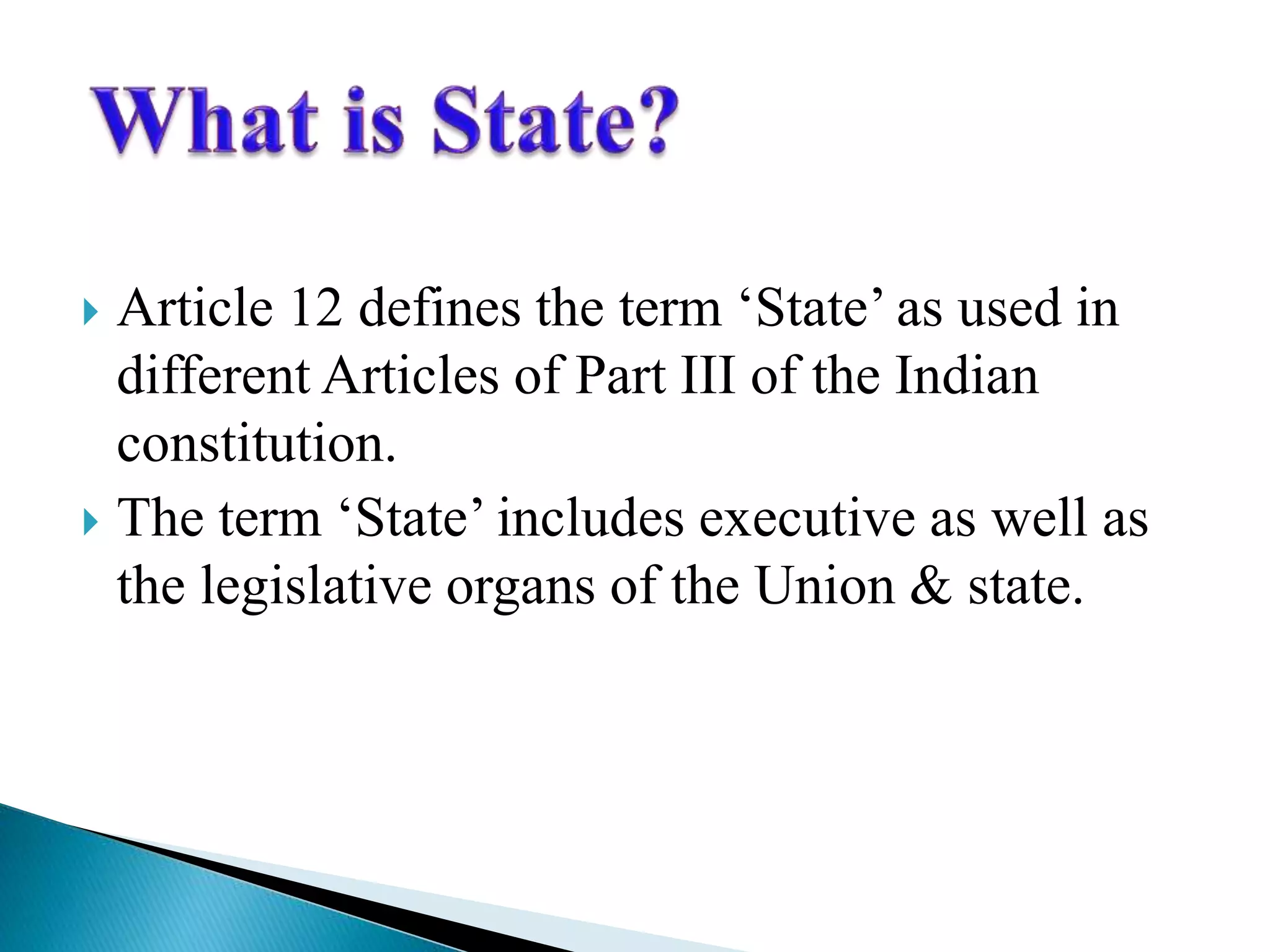 What is State?

Article 12 defines the term ‘State’ as used in different Articles of Part III of the Indian constitution.

The term ‘State’ includes executive as well as the legislative organs of the Union & state.